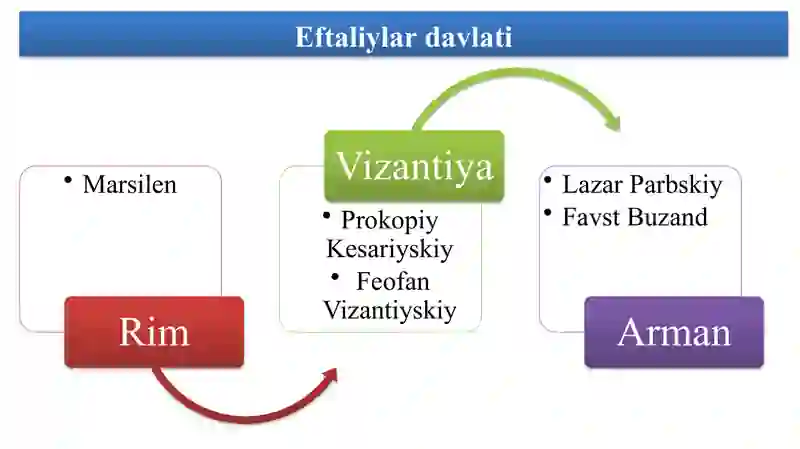 Eftaliylar davlati

• Marsilen

Rim

Vizantiya

• Prokopiy Kesariyskiy
• Feofan Vizantiyskiy

• Lazar Parbskiy
• Favst Buzand

Arman